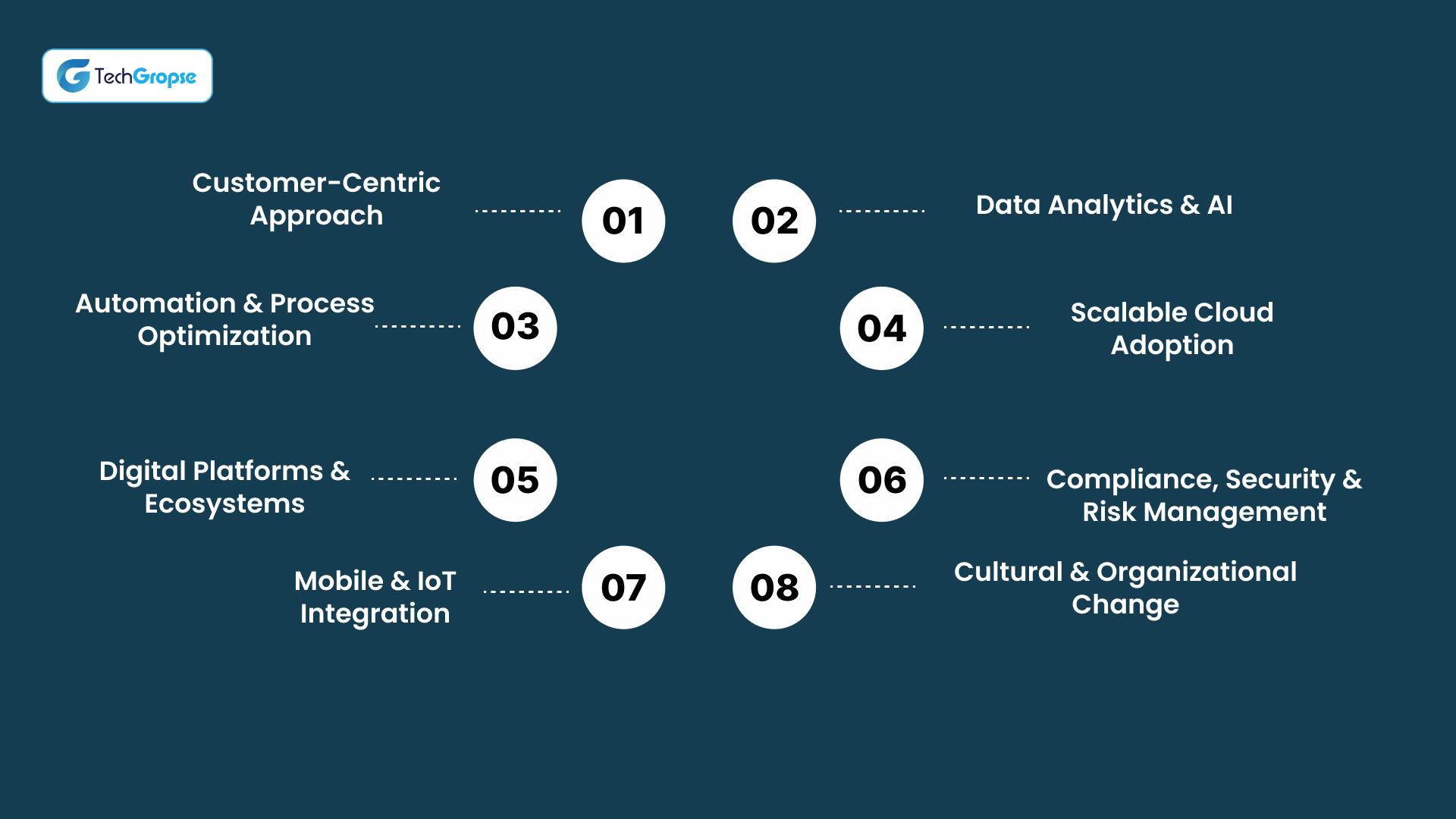 TechGropse

Customer-Centric Approach

01

02

Data Analytics & AI

Automation & Process Optimization

03

04

Scalable Cloud Adoption

Digital Platforms & Ecosystems

05

06

Compliance, Security & Risk Management

Mobile & IoT Integration

07

08

Cultural & Organizational Change